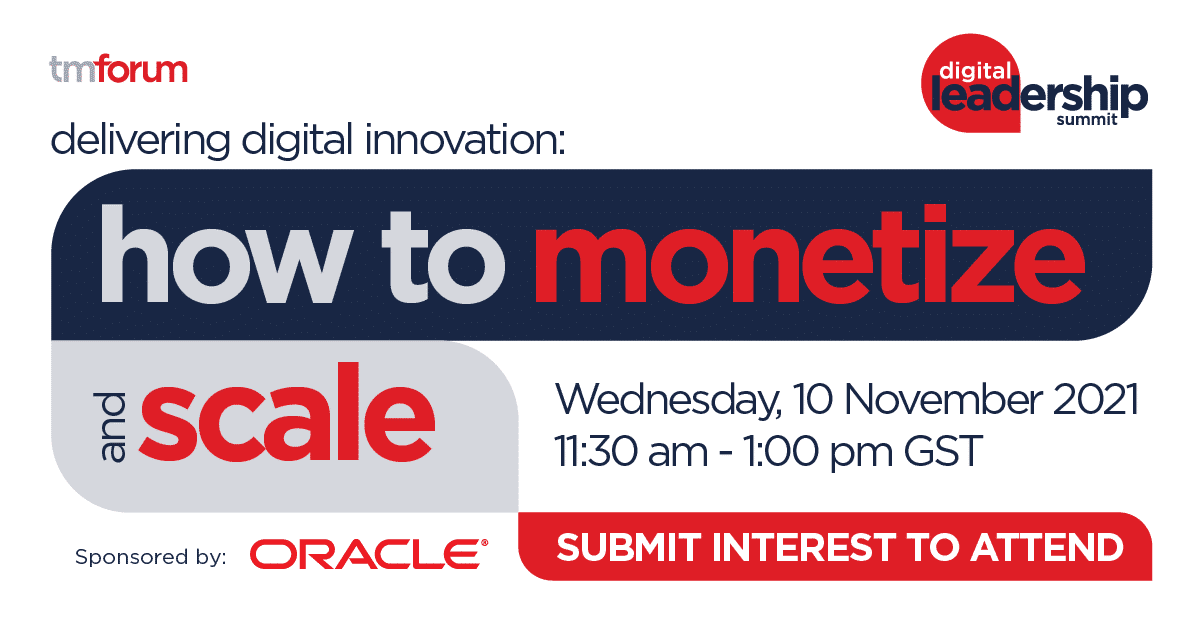 tmforum

digital leadership summit

delivering digital innovation:

how to monetize

and scale

Wednesday, 10 November 2021
11:30 am - 1:00 pm GST

Sponsored by: ORACLE®

SUBMIT INTEREST TO ATTEND